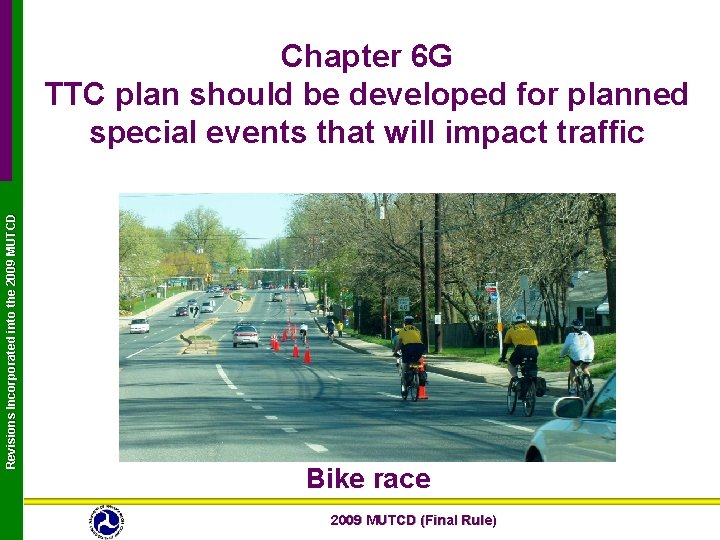 Revisions Incorporated into the 2009 MUTCD

Chapter 6G
TTC plan should be developed for planned special events that will impact traffic

40

Bike race

2009 MUTCD (Final Rule)